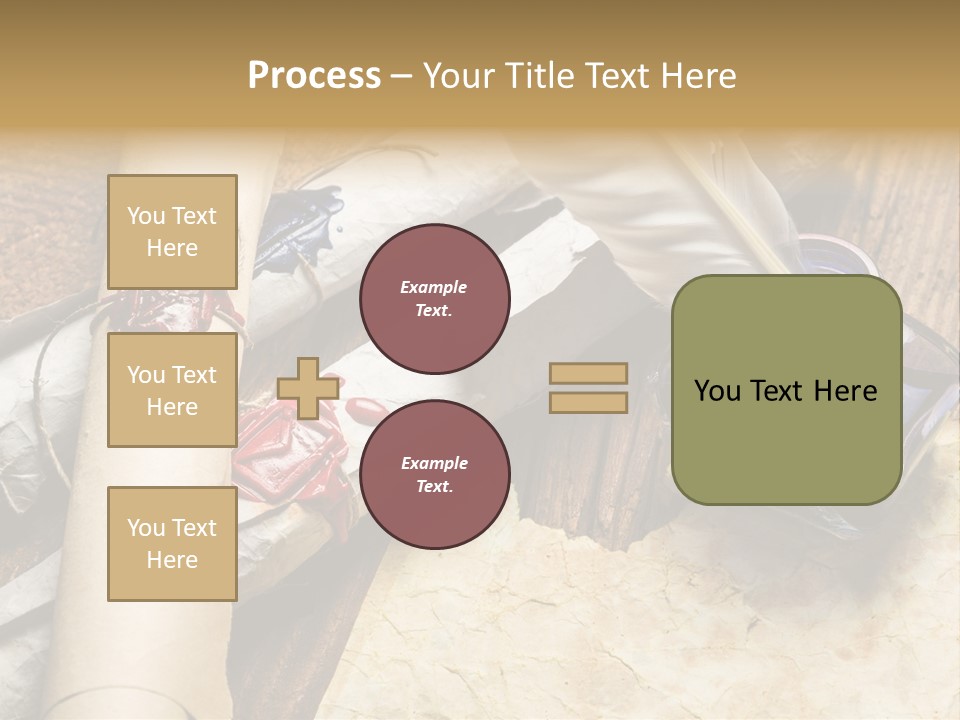 Process – Your Title Text Here

You Text Here

You Text Here

You Text Here

Example Text.

Example Text.

You Text Here